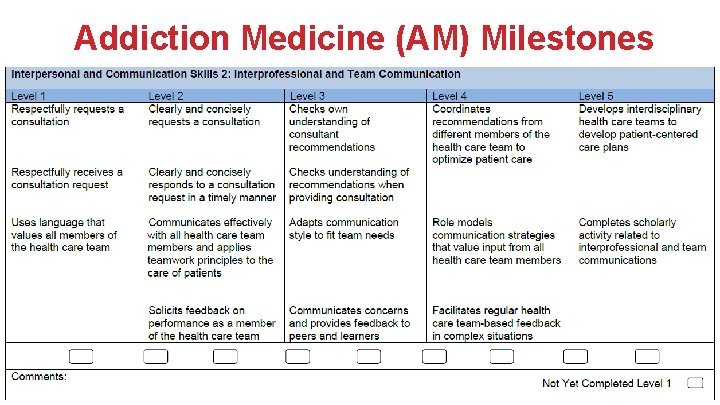 Addiction Medicine (AM) Milestones

Interpersonal and Communication Skills 2: Interprofessional and Team Communication

| Level 1 | Level 2 | Level 3 | Level 4 | Level 5 |
|---|---|---|---|---|
| Respectfully requests a consultation | Clearly and concisely requests a consultation | Checks own understanding of consultant recommendations | Coordinates recommendations from different members of the health care team to optimize patient care | Develops interdisciplinary health care teams to develop patient-centered care plans |
| Respectfully receives a consultation request | Clearly and concisely responds to a consultation request in a timely manner | Checks understanding of recommendations when providing consultation | | |
| Uses language that values all members of the health care team | Communicates effectively with all health care team members and applies teamwork principles to the care of patients | Adapts communication style to fit team needs | Role models communication strategies that value input from all health care team members | Completes scholarly activity related to interprofessional and team communications |
| | Solicits feedback on performance as a member of the health care team | Communicates concerns and provides feedback to peers and learners | Facilitates regular health care team-based feedback in complex situations | |

Comments:

Not Yet Completed Level 1